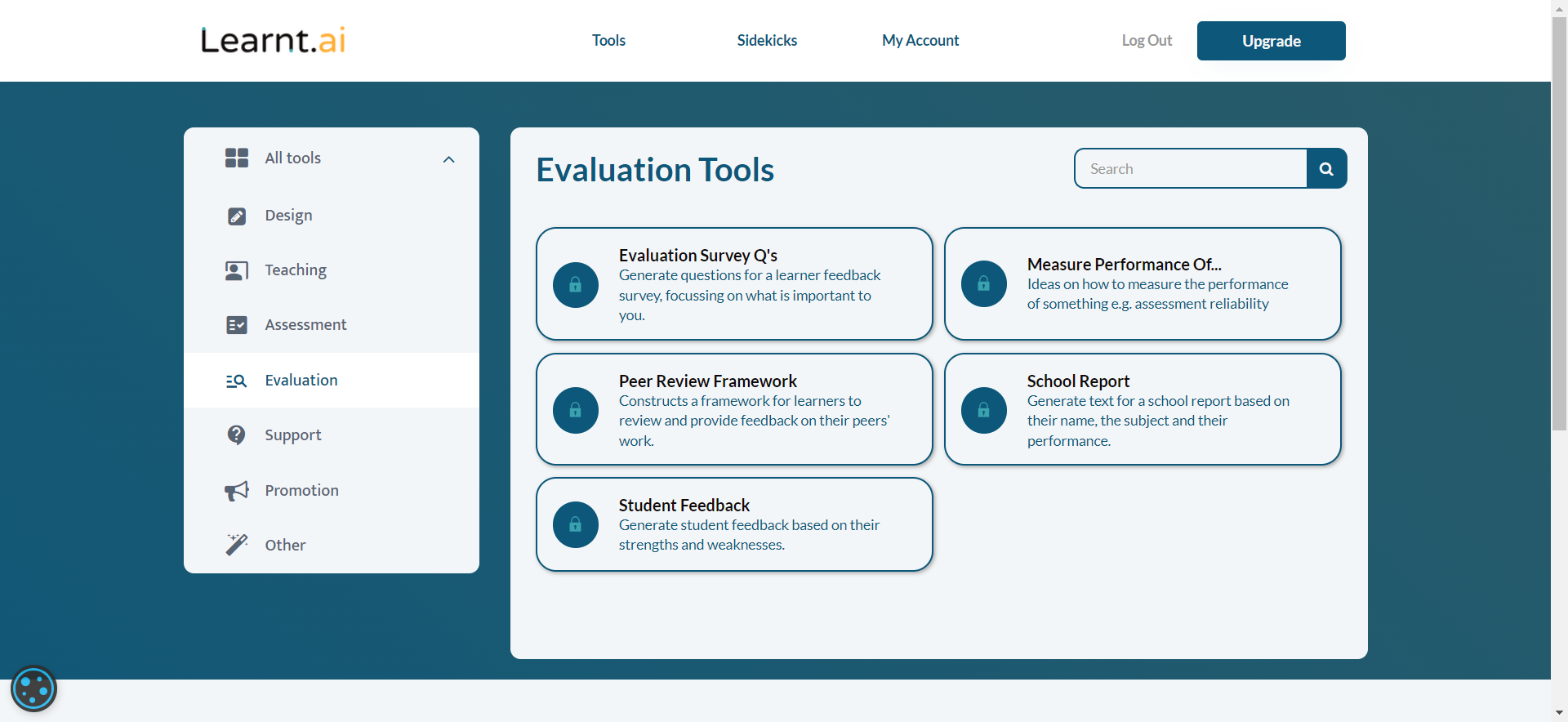 Learnt.ai

Tools Sidekicks My Account Log Out Upgrade

All tools
Design
Teaching
Assessment
Evaluation
Support
Promotion
Other

Evaluation Tools

Search

Evaluation Survey Q's
Generate questions for a learner feedback survey, focussing on what is important to you.

Measure Performance Of...
Ideas on how to measure the performance of something e.g. assessment reliability

Peer Review Framework
Constructs a framework for learners to review and provide feedback on their peers' work.

School Report
Generate text for a school report based on their name, the subject and their performance.

Student Feedback
Generate student feedback based on their strengths and weaknesses.